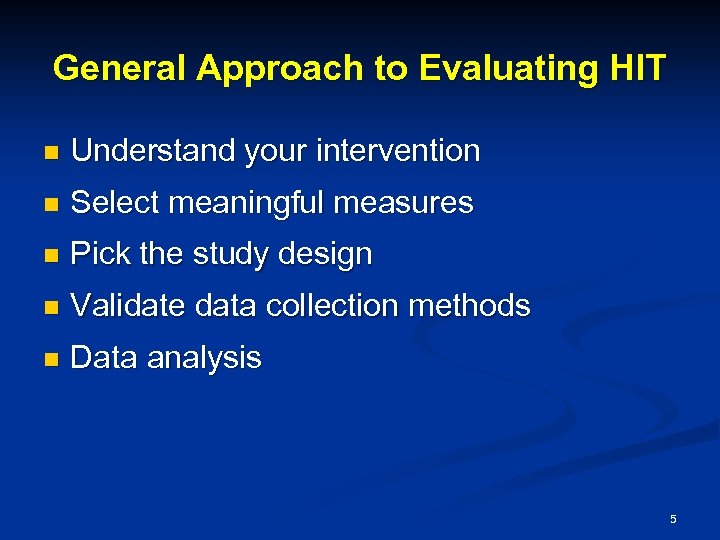 General Approach to Evaluating HIT

- Understand your intervention
- Select meaningful measures
- Pick the study design
- Validate data collection methods
- Data analysis

5